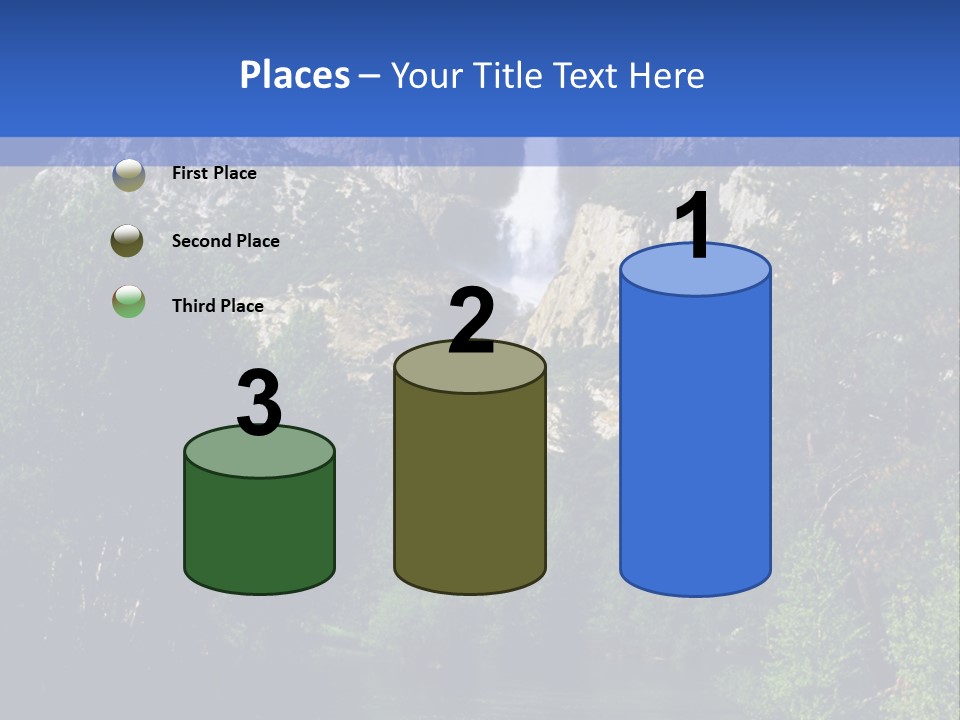 Places – Your Title Text Here

First Place

Second Place

Third Place

3

2

1